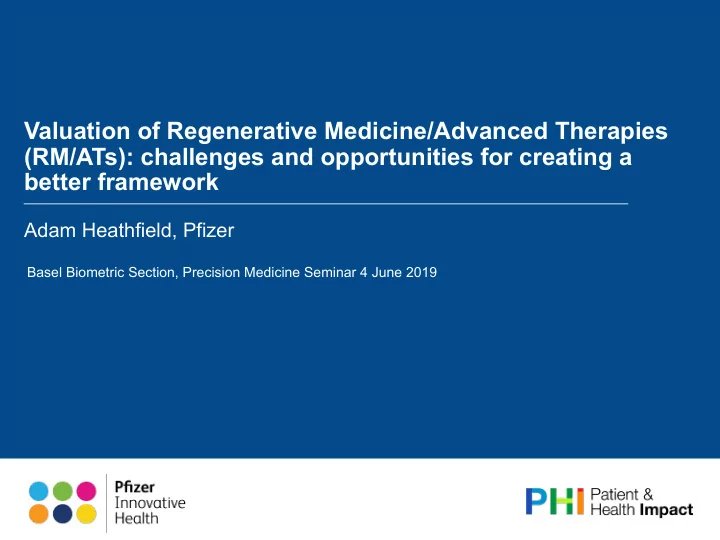 Valuation of Regenerative Medicine/Advanced Therapies (RM/ATs): challenges and opportunities for creating a better framework

Adam Heathfield, Pfizer

Basel Biometric Section, Precision Medicine Seminar 4 June 2019

Pfizer Innovative Health

PHI Patient & Health Impact